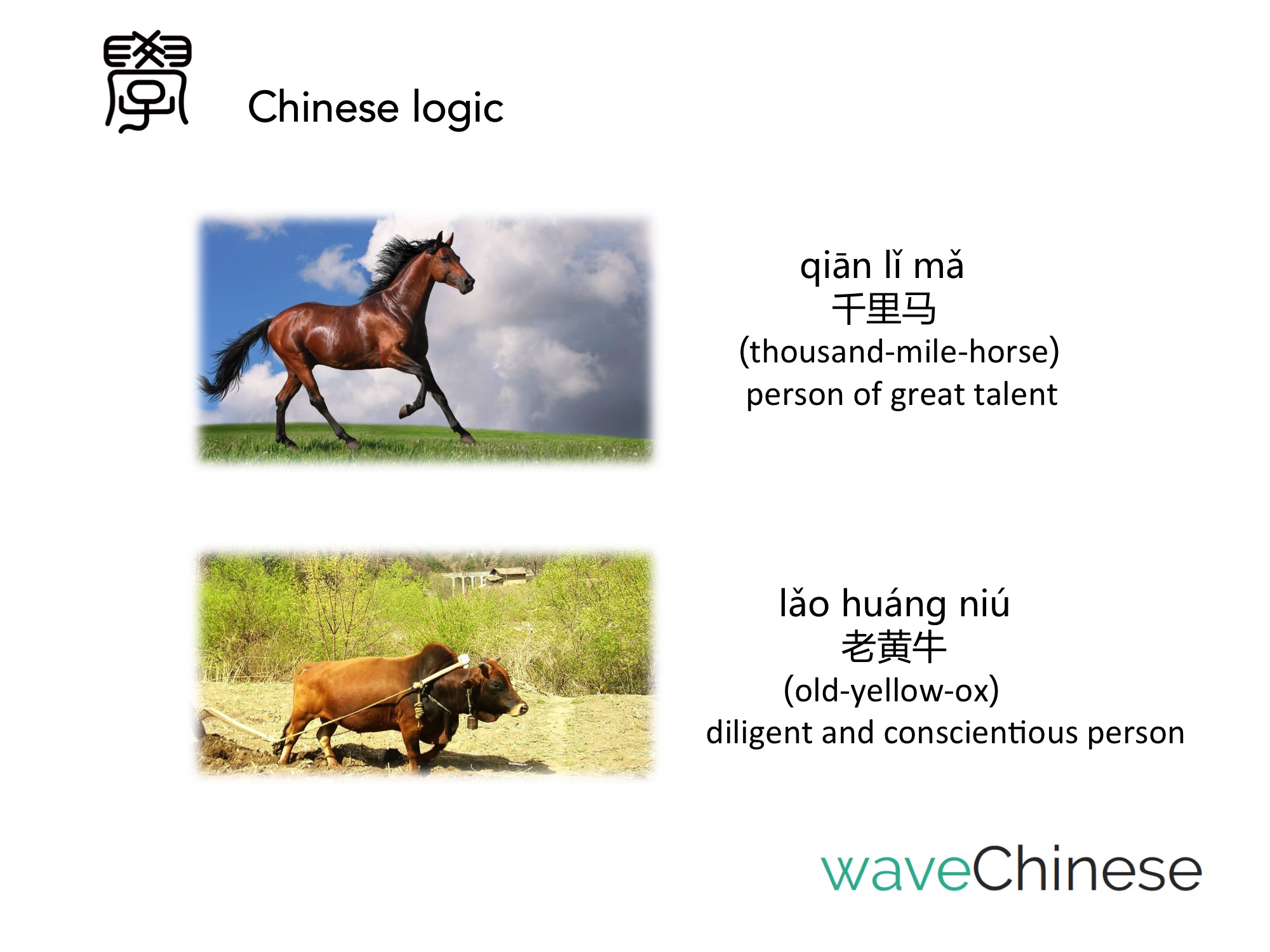 學 Chinese logic

qiān lǐ mǎ
千里马
(thousand-mile-horse)
person of great talent

lǎo huáng niú
老黄牛
(old-yellow-ox)
diligent and conscientious person

waveChinese